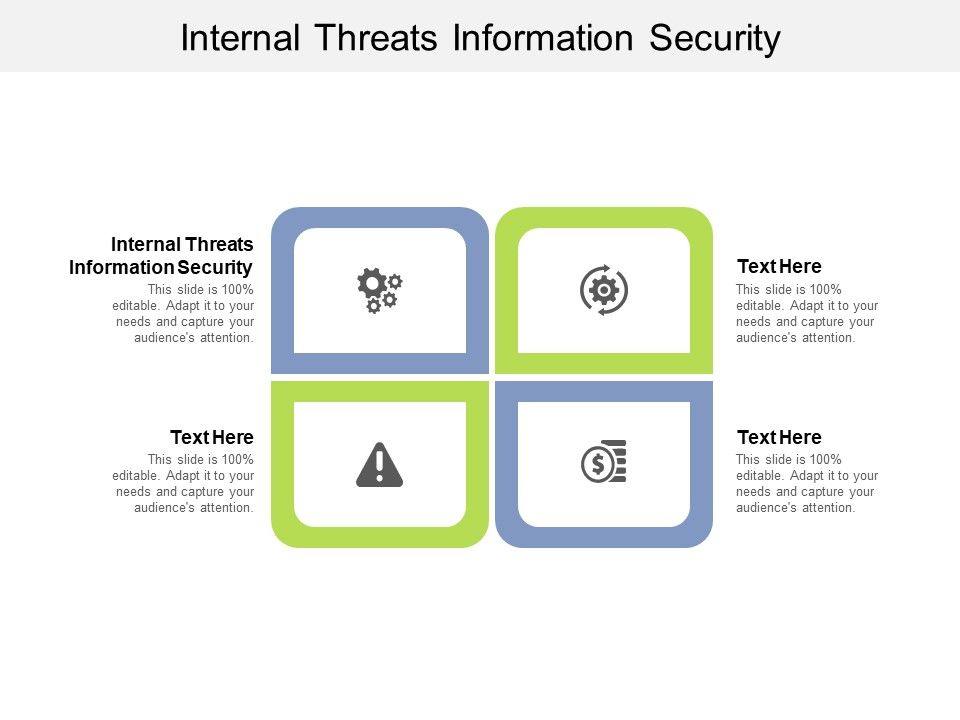 Internal Threats Information Security

Internal Threats Information Security
This slide is 100% editable. Adapt it to your needs and capture your audience's attention.

Text Here
This slide is 100% editable. Adapt it to your needs and capture your audience's attention.

Text Here
This slide is 100% editable. Adapt it to your needs and capture your audience's attention.

Text Here
This slide is 100% editable. Adapt it to your needs and capture your audience's attention.